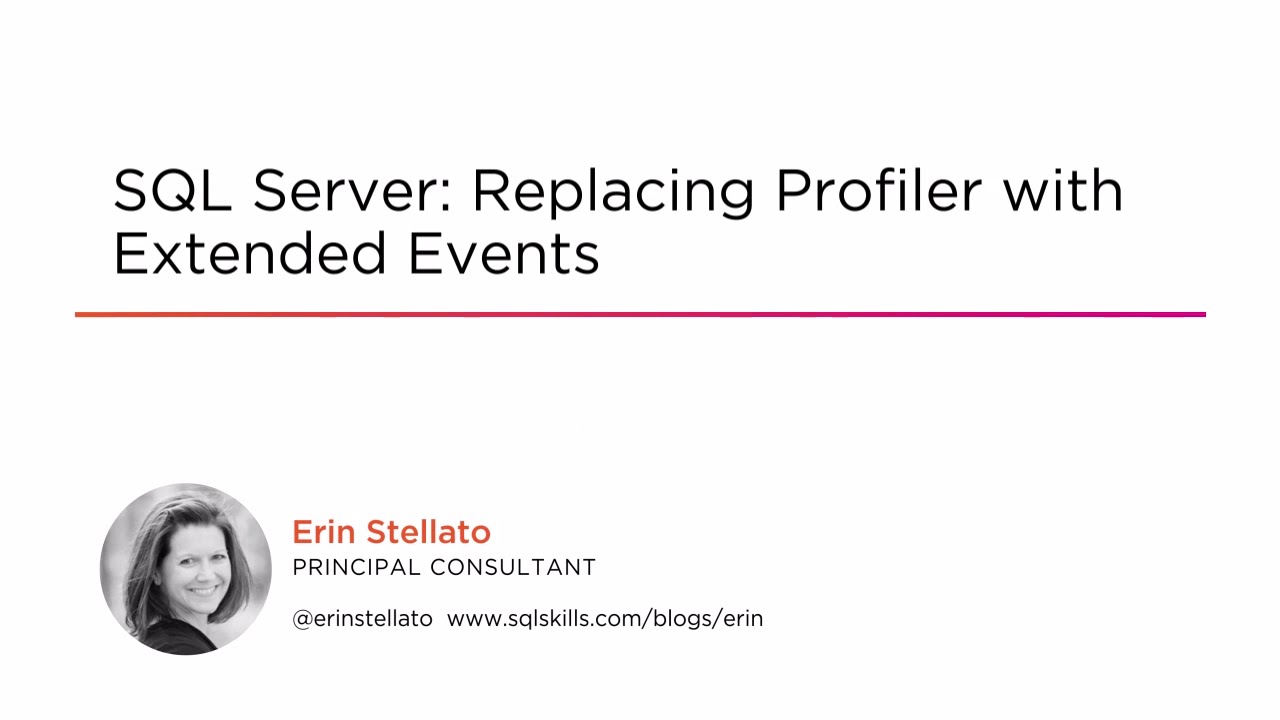 SQL Server: Replacing Profiler with Extended Events

Erin Stellato
PRINCIPAL CONSULTANT

@erinstellato www.sqlskills.com/blogs/erin